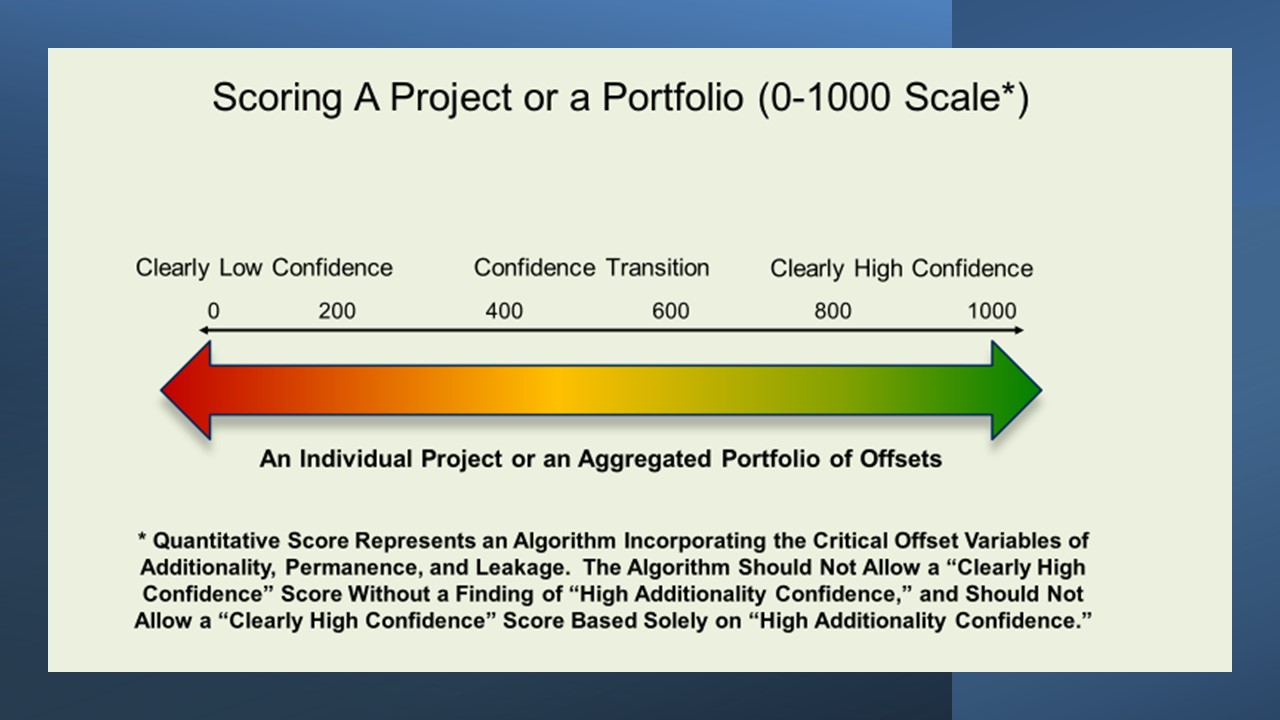 Scoring A Project or a Portfolio (0-1000 Scale*)

Clearly Low Confidence

Confidence Transition

Clearly High Confidence

0 200 400 600 800 1000

An Individual Project or an Aggregated Portfolio of Offsets

* Quantitative Score Represents an Algorithm Incorporating the Critical Offset Variables of Additionality, Permanence, and Leakage. The Algorithm Should Not Allow a "Clearly High Confidence" Score Without a Finding of "High Additionality Confidence," and Should Not Allow a "Clearly High Confidence" Score Based Solely on "High Additionality Confidence."